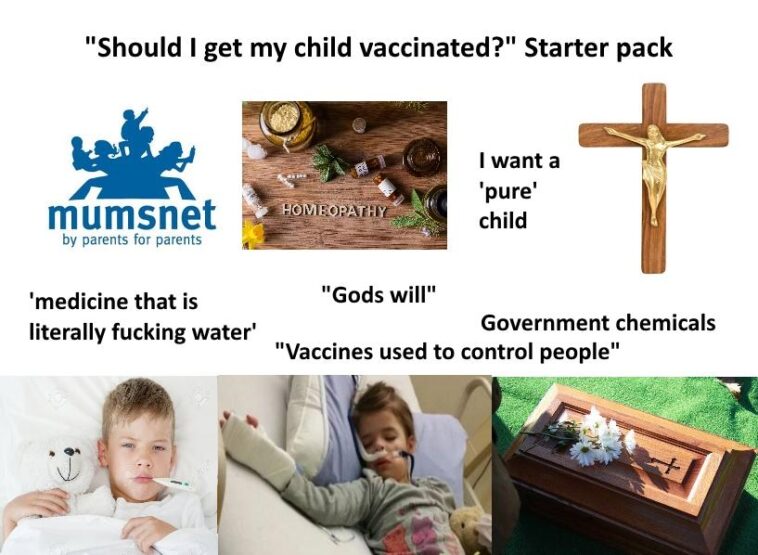 "Should I get my child vaccinated?" Starter pack

mumsnet
by parents for parents

HOMEOPATHY

I want a 'pure' child

'medicine that is literally fucking water'

"Gods will"

Government chemicals

"Vaccines used to control people"